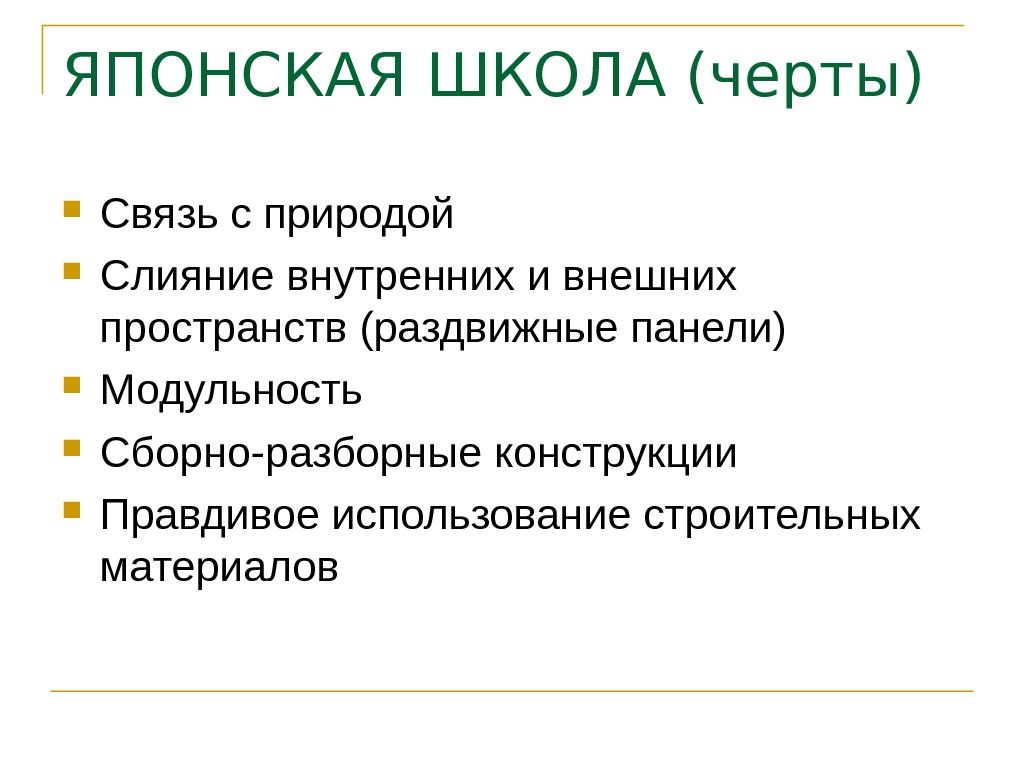 ЯПОНСКАЯ ШКОЛА (черты)

Связь с природой

Слияние внутренних и внешних пространств (раздвижные панели)

Модульность

Сборно-разборные конструкции

Правдивое использование строительных материалов